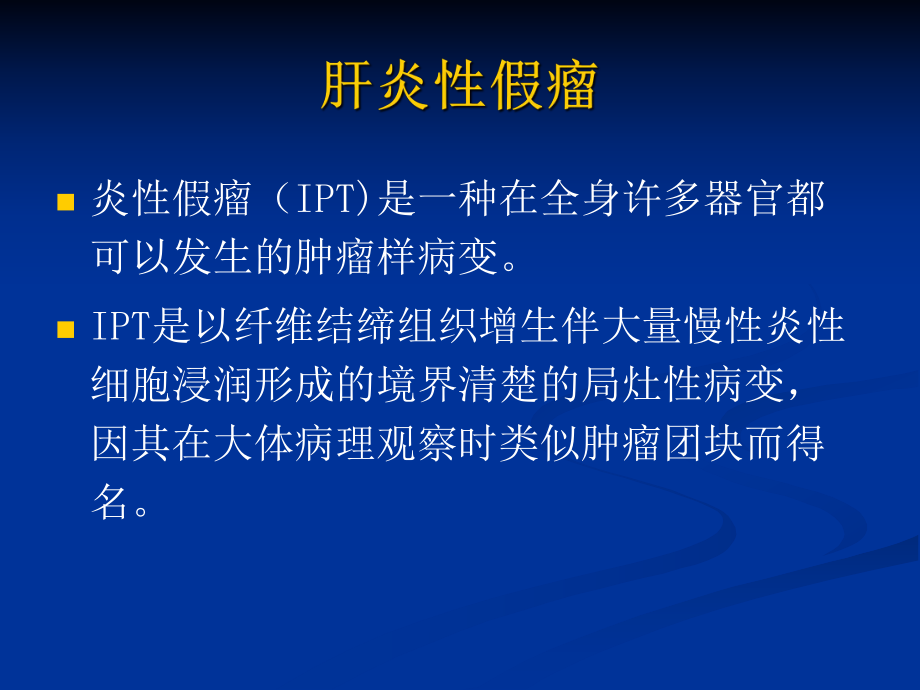 肝炎性假瘤

■ 炎性假瘤（IPT)是一种在全身许多器官都可以发生的肿瘤样病变。

■ IPT是以纤维结缔组织增生伴大量慢性炎性细胞浸润形成的境界清楚的局灶性病变，因其在大体病理观察时类似肿瘤团块而得名。